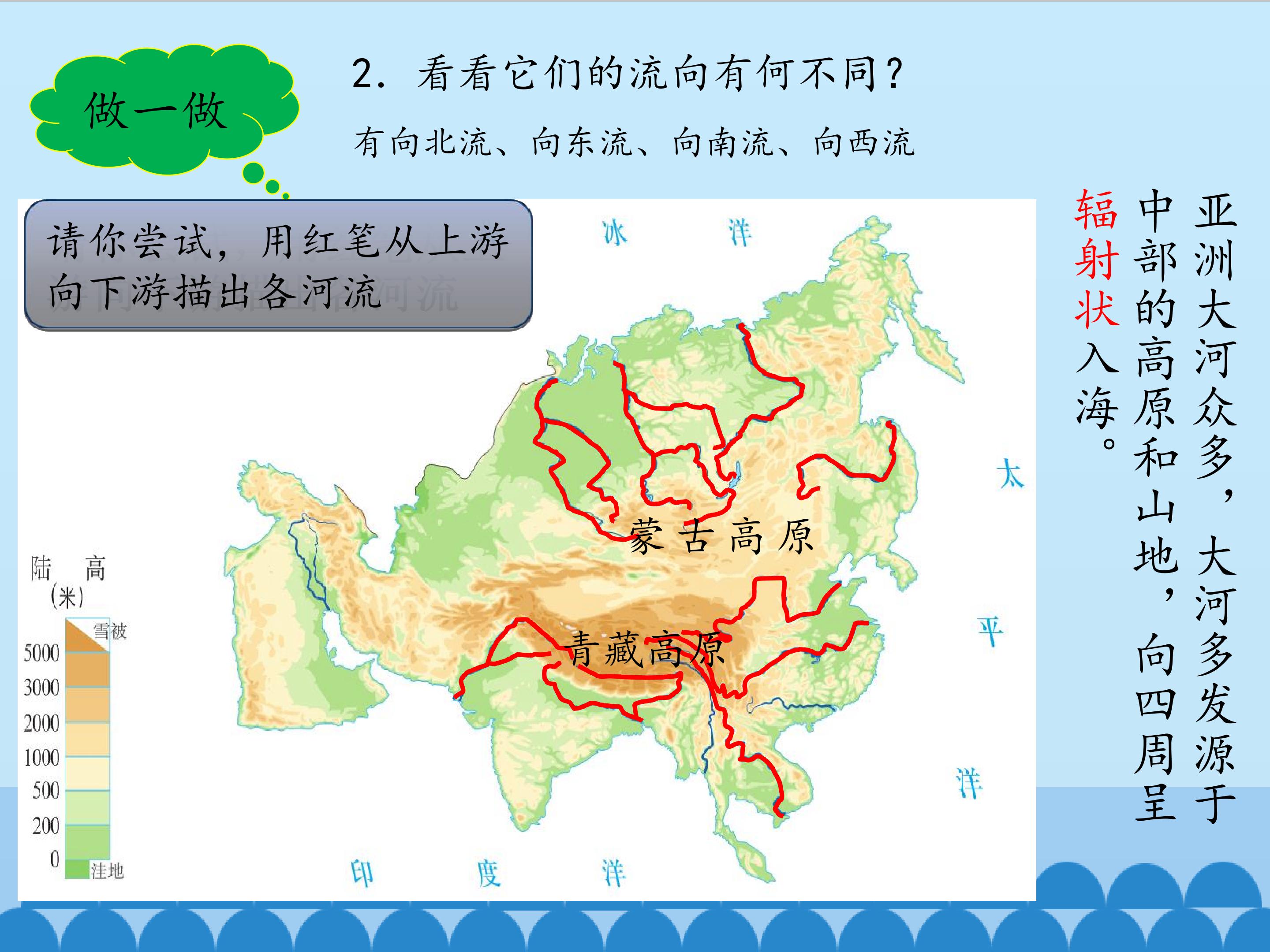 做一做

2. 看看它们的流向有何不同?

有向北流、向东流、向南流、向西流

请你尝试，用红笔从上游向下游描出各河流

冰 洋

太 平 洋

印 度 洋

蒙古高原

青藏高原

陆 高 (米)

雪被

5000
3000
2000
1000
500
200
0

洼地

亚洲大河众多，大河多发源于中部的高原和山地，向四周呈辐射状入海。